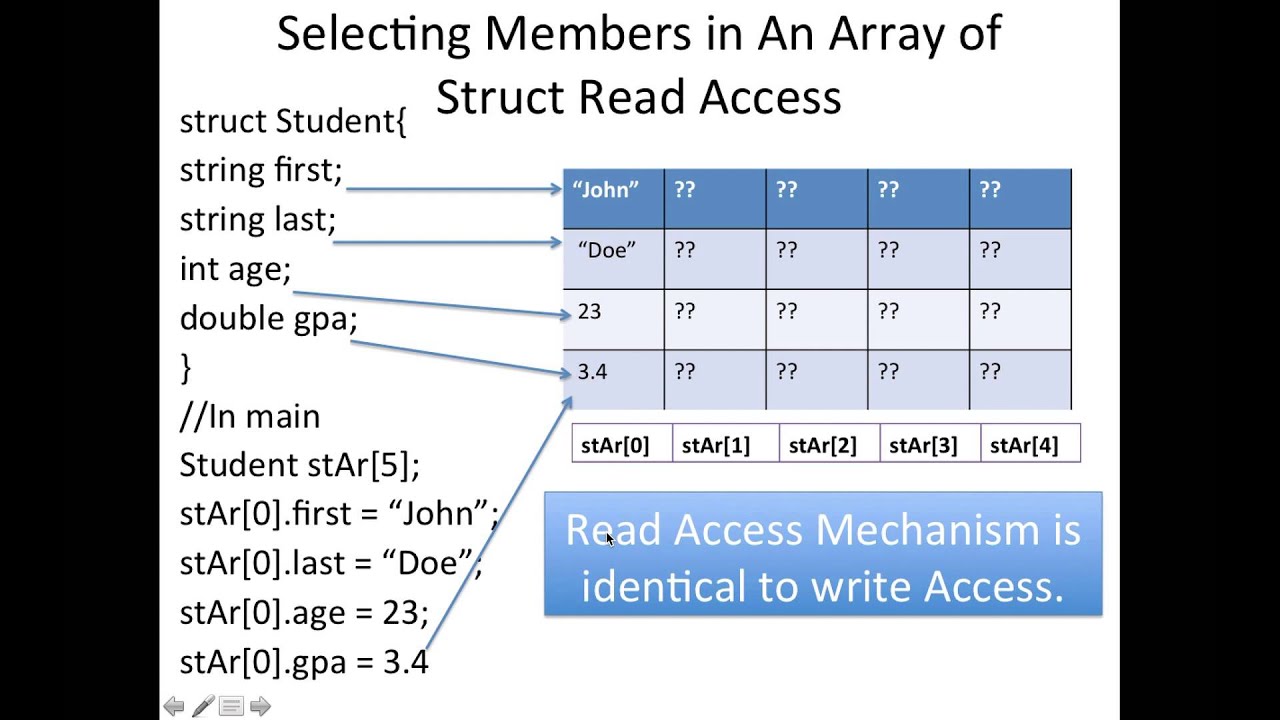 Selecting Members in An Array of Struct Read Access

struct Student{
string first;
string last;
int age;
double gpa;
}
//In main
Student stAr[5];
stAr[0].first = "John";
stAr[0].last = "Doe";
stAr[0].age = 23;
stAr[0].gpa = 3.4

| "John" | ?? | ?? | ?? | ?? |
|---|---|---|---|---|
| "Doe" | ?? | ?? | ?? | ?? |
| 23 | ?? | ?? | ?? | ?? |
| 3.4 | ?? | ?? | ?? | ?? |

| stAr[0] | stAr[1] | stAr[2] | stAr[3] | stAr[4] |
|---|---|---|---|---|

Read Access Mechanism is identical to write Access.